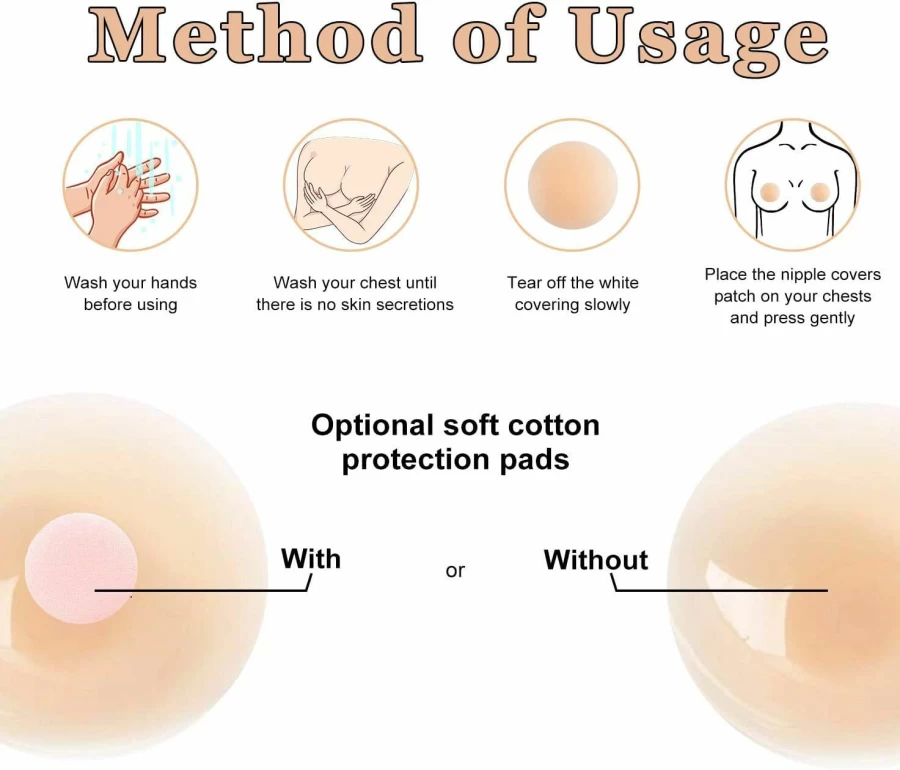 Method of Usage

Wash your hands before using

Wash your chest until there is no skin secretions

Tear off the white covering slowly

Place the nipple covers patch on your chests and press gently

Optional soft cotton protection pads

With

or

Without